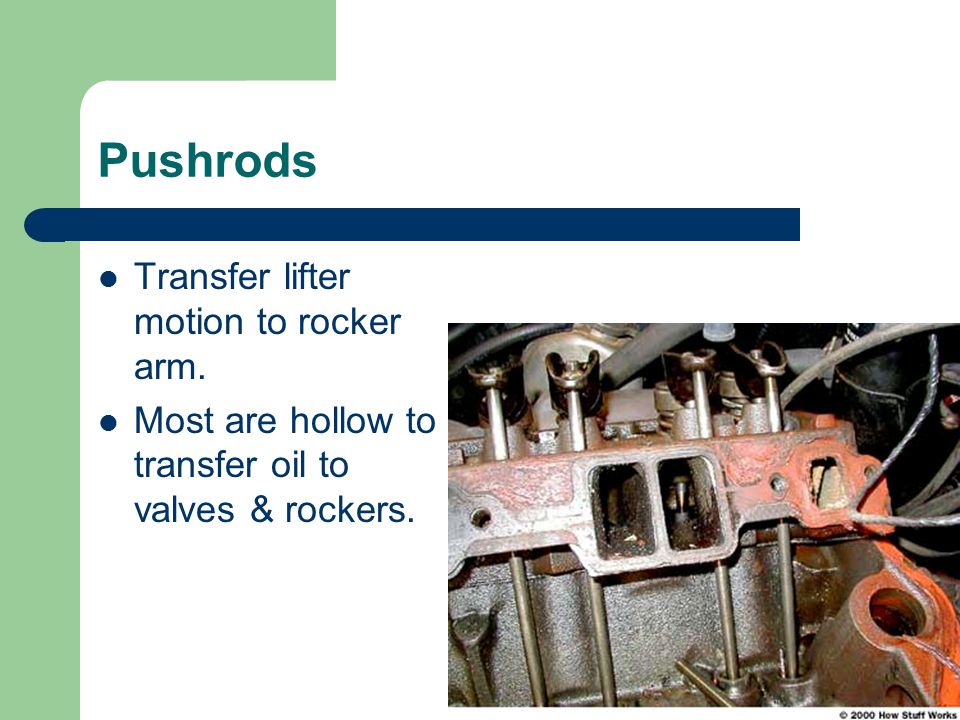 Pushrods

- Transfer lifter motion to rocker arm.
- Most are hollow to transfer oil to valves & rockers.

© 2000 How Stuff Works